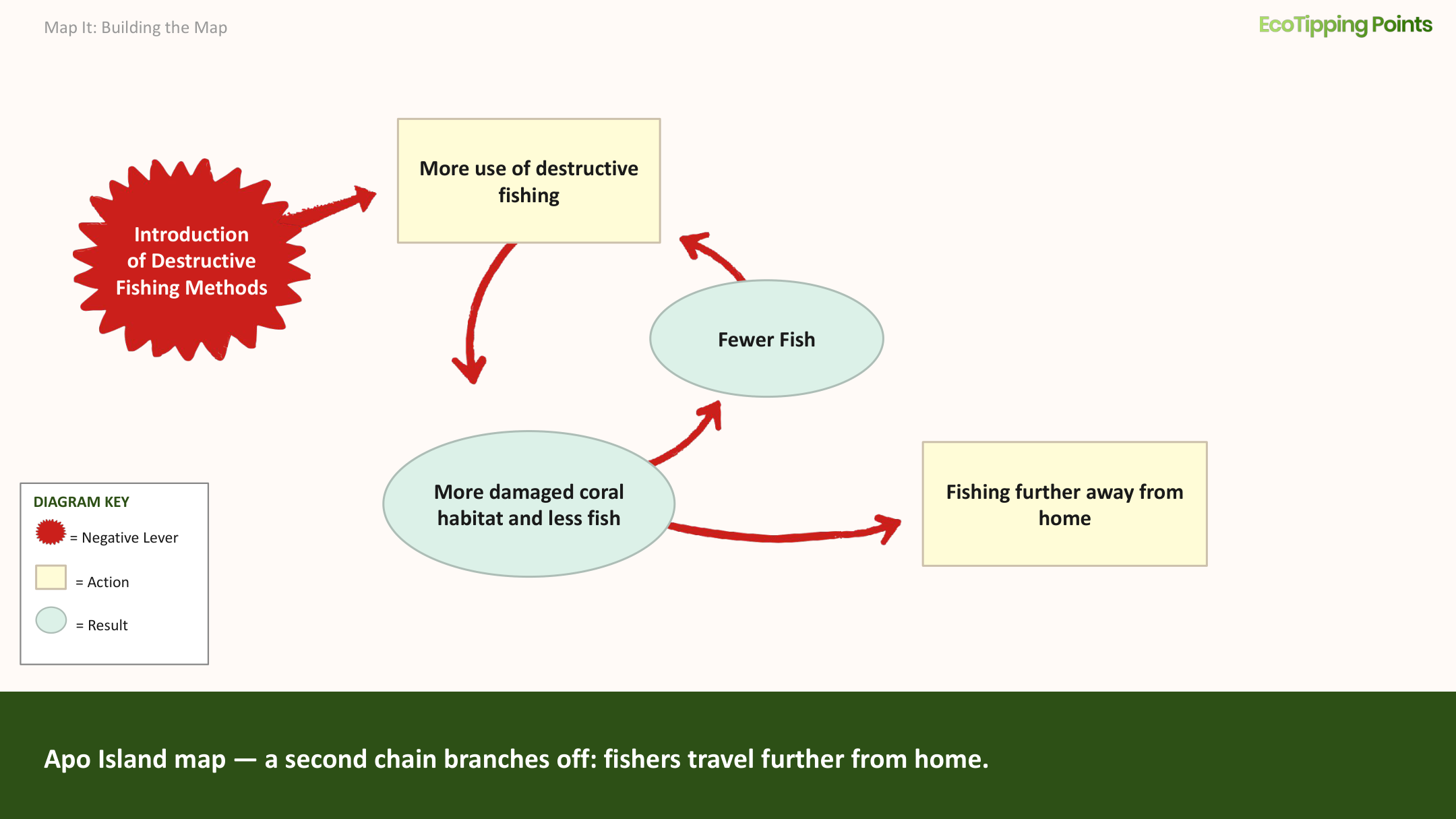 Map It: Building the Map

EcoTipping Points

Introduction of Destructive Fishing Methods

More use of destructive fishing

Fewer Fish

More damaged coral habitat and less fish

Fishing further away from home

DIAGRAM KEY

= Negative Lever

= Action

= Result

Apo Island map — a second chain branches off: fishers travel further from home.